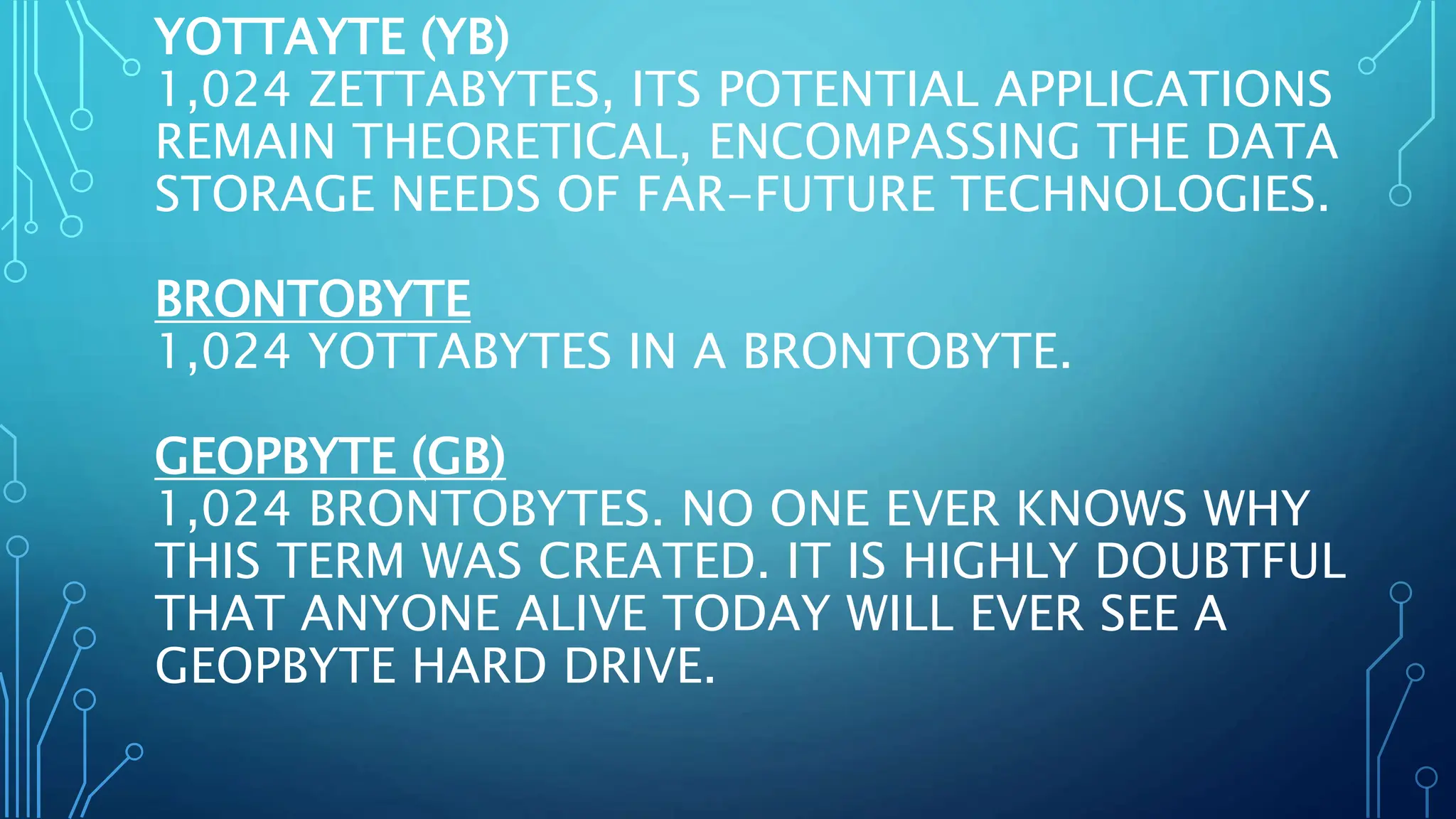 YOTTAYTE (YB)
1,024 ZETTABYTES, ITS POTENTIAL APPLICATIONS REMAIN THEORETICAL, ENCOMPASSING THE DATA STORAGE NEEDS OF FAR-FUTURE TECHNOLOGIES.

BRONTOBYTE
1,024 YOTTABYTES IN A BRONTOBYTE.

GEOPBYTE (GB)
1,024 BRONTOBYTES. NO ONE EVER KNOWS WHY THIS TERM WAS CREATED. IT IS HIGHLY DOUBTFUL THAT ANYONE ALIVE TODAY WILL EVER SEE A GEOPBYTE HARD DRIVE.